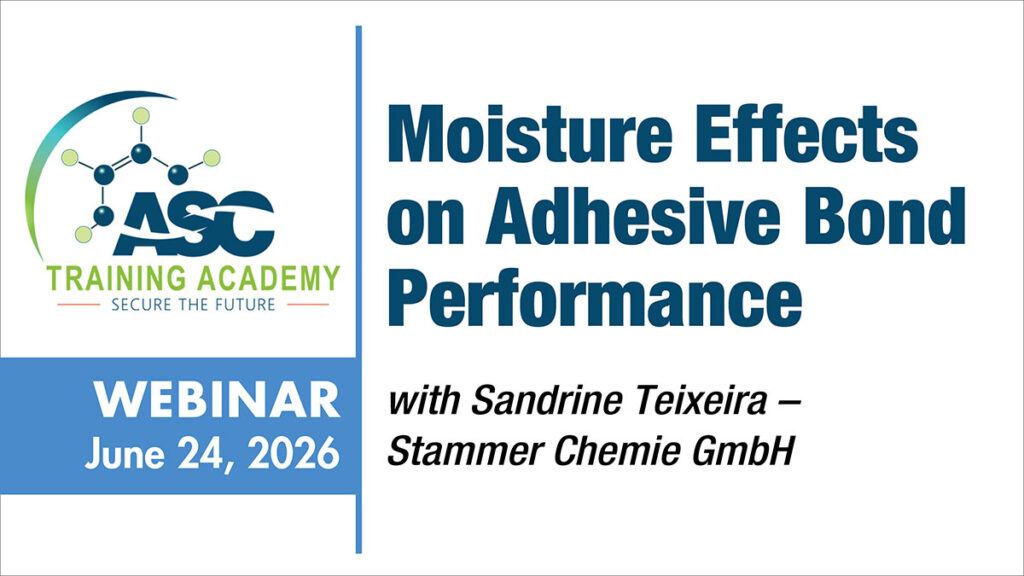 ASC
TRAINING ACADEMY
SECURE THE FUTURE

WEBINAR
June 24, 2026

Moisture Effects on Adhesive Bond Performance

with Sandrine Teixeira – Stammer Chemie GmbH